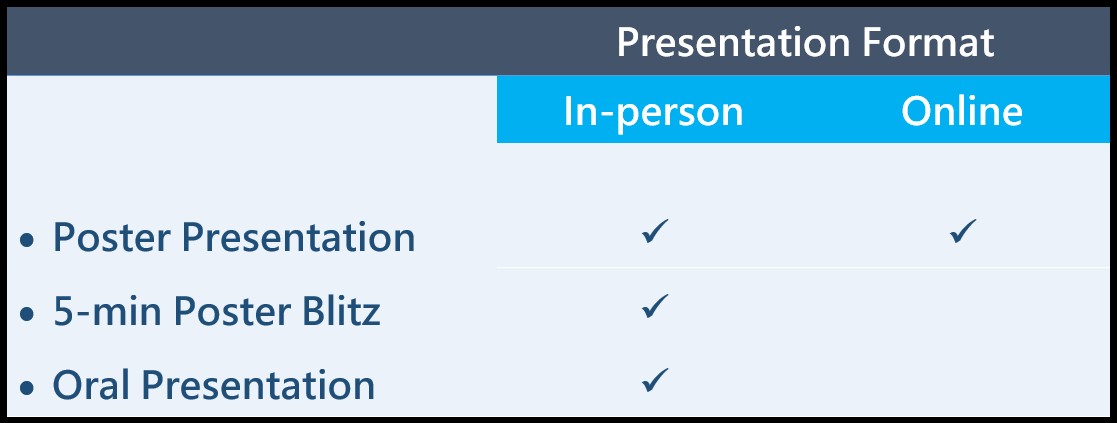 | | Presentation Format | |
|---|---|---|
| | In-person | Online |
| • Poster Presentation | ✓ | ✓ |
| • 5-min Poster Blitz | ✓ | |
| • Oral Presentation | ✓ | |